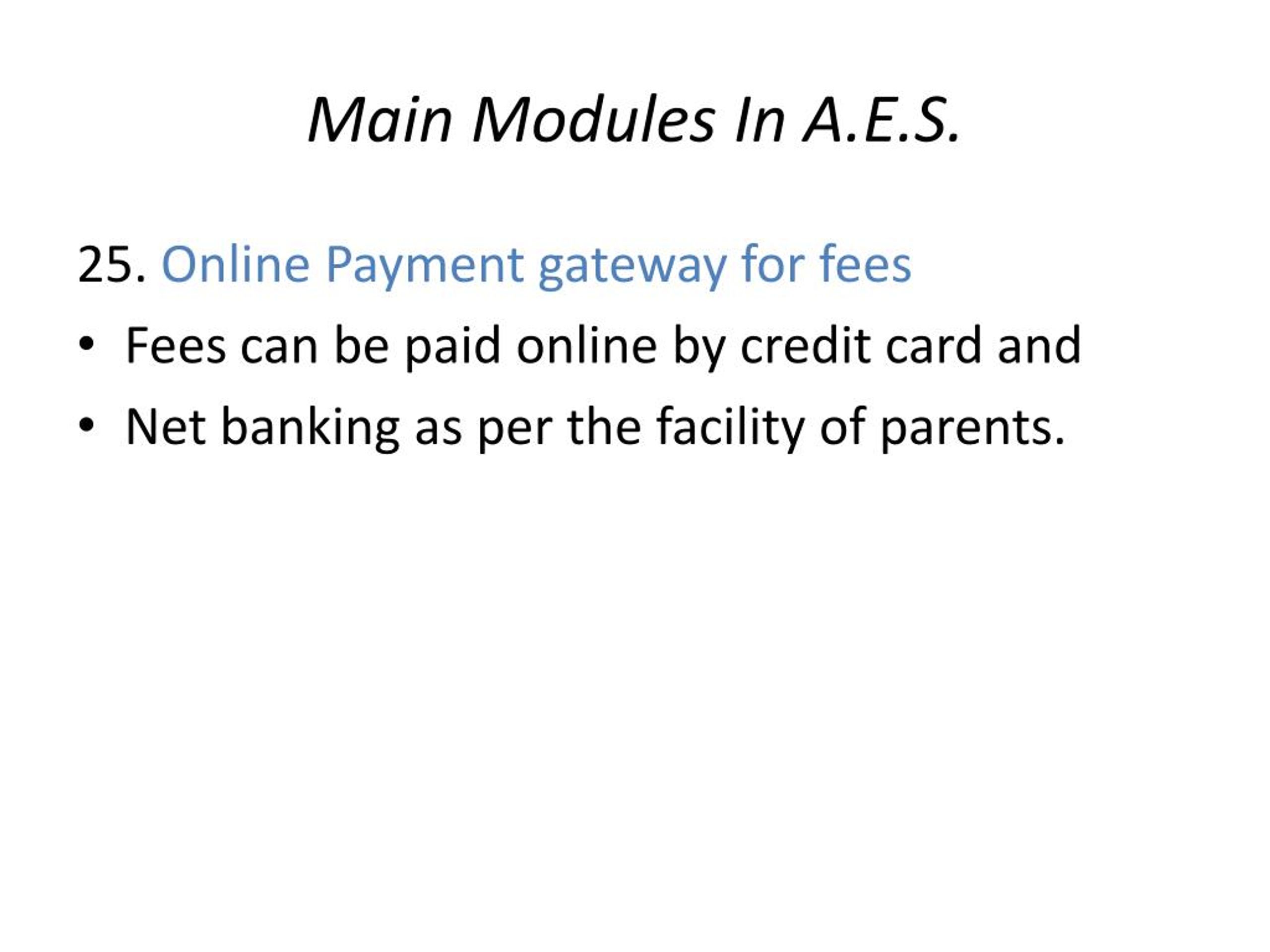 Main Modules In A.E.S.

25. Online Payment gateway for fees

• Fees can be paid online by credit card and

• Net banking as per the facility of parents.